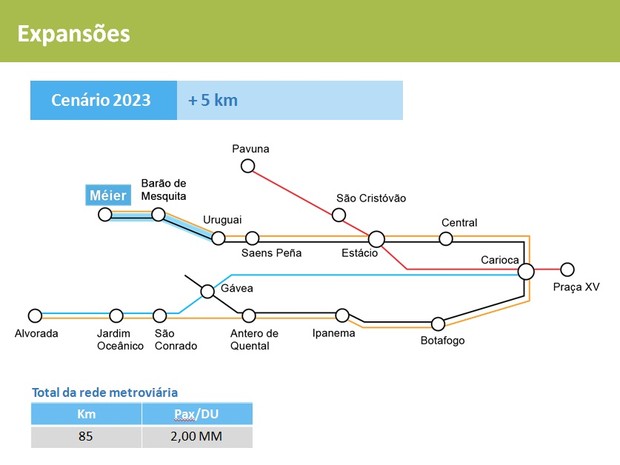 Expansões

Cenário 2023 + 5 km

Pavuna

Méier

Barão de Mesquita

São Cristóvão

Uruguai

Central

Saens Peña

Estácio

Carioca

Praça XV

Gávea

Alvorada

Jardim Oceânico

São Conrado

Antero de Quental

Ipanema

Botafogo

Total da rede metroviária

| Km | Pax/DU |
|---|---|
| 85 | 2,00 MM |